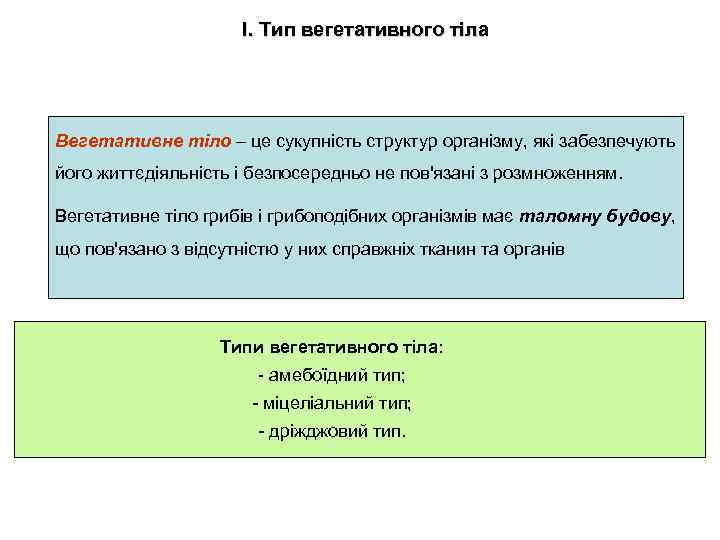 I. Тип вегетативного тіла

Вегетативне тіло – це сукупність структур організму, які забезпечують його життєдіяльність і безпосередньо не пов'язані з розмноженням.

Вегетативне тіло грибів і грибоподібних організмів має таломну будову, що пов'язано з відсутністю у них справжніх тканин та органів

Типи вегетативного тіла:
- амебоїдний тип;
- міцеліальний тип;
- дріжджовий тип.